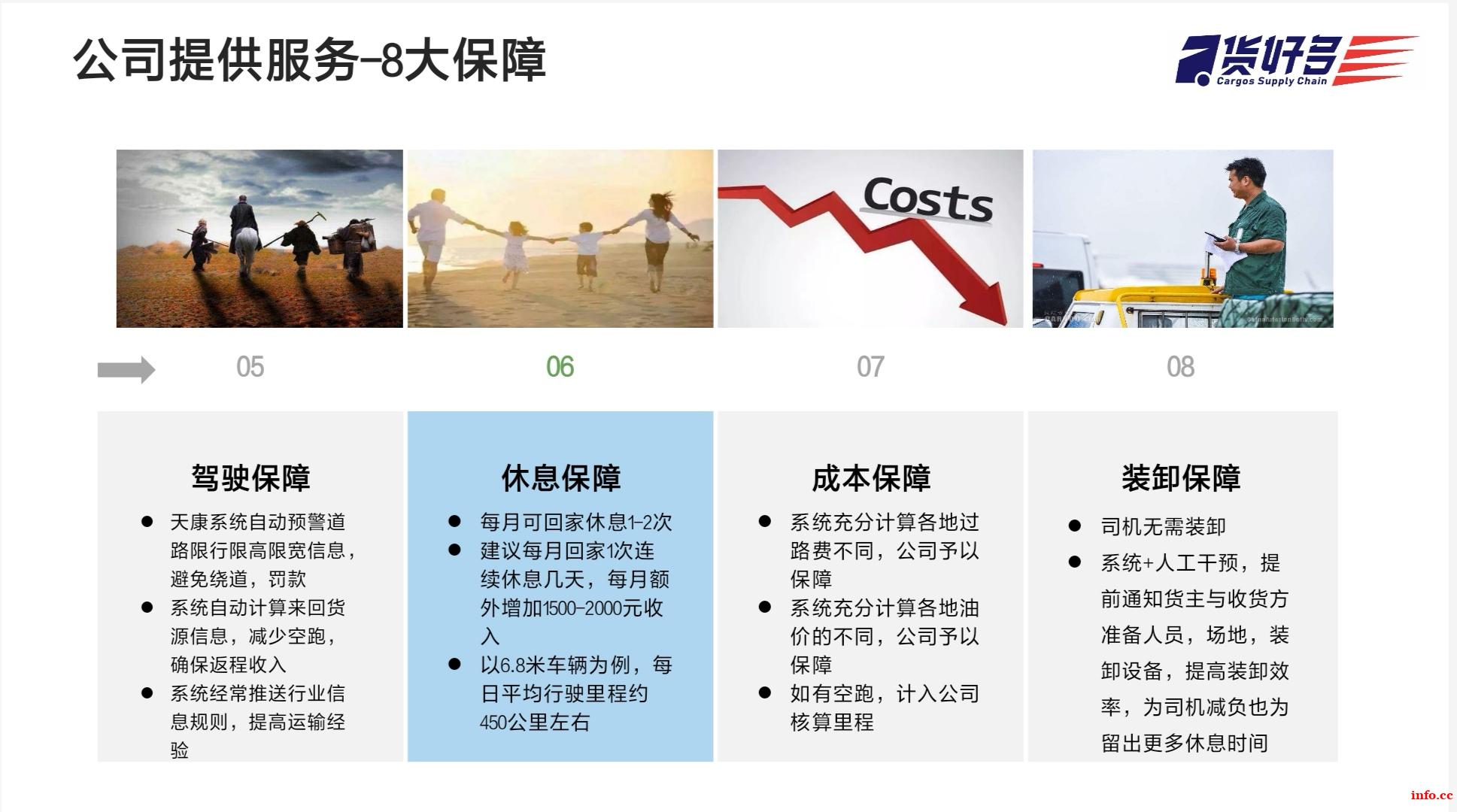 公司提供服务-8大保障

货好多
Cargos Supply Chain

Costs

05

06

07

08

驾驶保障

- 天康系统自动预警道路限行限高限宽信息，避免绕道，罚款
- 系统自动计算来回货源信息，减少空跑，确保返程收入
- 系统经常推送行业信息规则，提高运输经验

休息保障

- 每月可回家休息1-2次
- 建议每月回家1次连续休息几天，每月额外增加1500-2000元收入
- 以6.8米车辆为例，每日平均行驶里程约450公里左右

成本保障

- 系统充分计算各地过路费不同，公司予以保障
- 系统充分计算各地油价的不同，公司予以保障
- 如有空跑，计入公司核算里程

装卸保障

- 司机无需装卸
- 系统+人工干预，提前通知货主与收货方准备人员，场地，装卸设备，提高装卸效率，为司机减负也为留出更多休息时间

info.cc